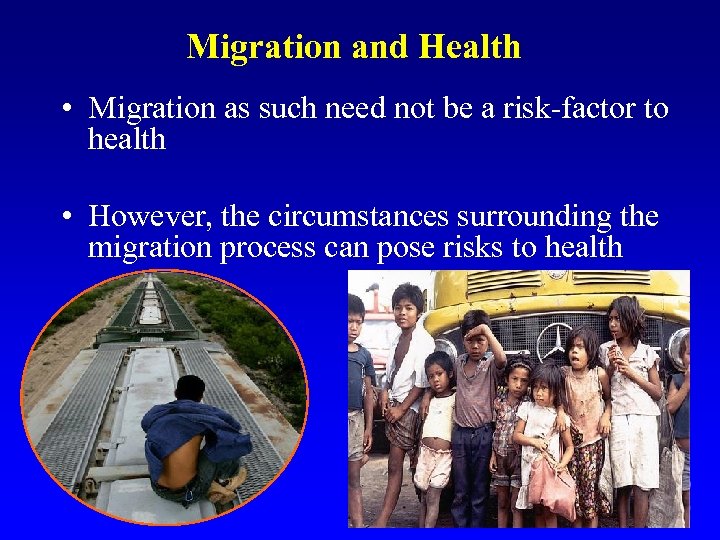 Migration and Health

• Migration as such need not be a risk-factor to health

• However, the circumstances surrounding the migration process can pose risks to health